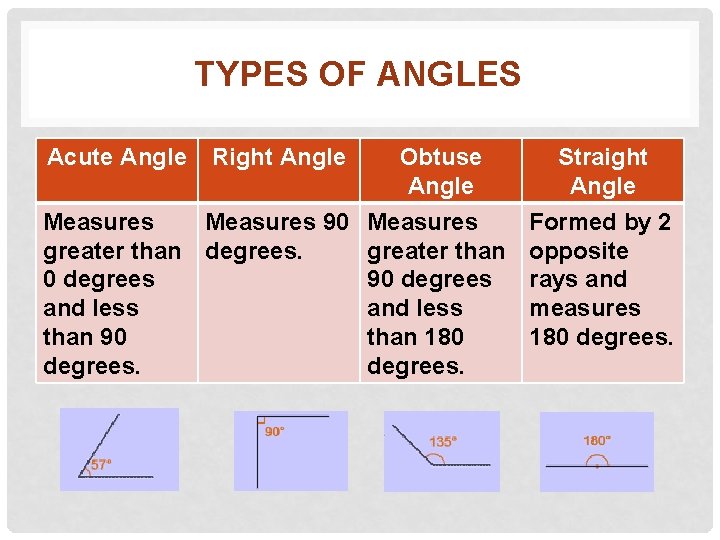 TYPES OF ANGLES

| Acute Angle | Right Angle | Obtuse Angle | Straight Angle |
|---|---|---|---|
| Measures greater than 0 degrees and less than 90 degrees. | Measures 90 degrees. | Measures greater than 90 degrees and less than 180 degrees. | Formed by 2 opposite rays and measures 180 degrees. |

57°

90°

135°

180°